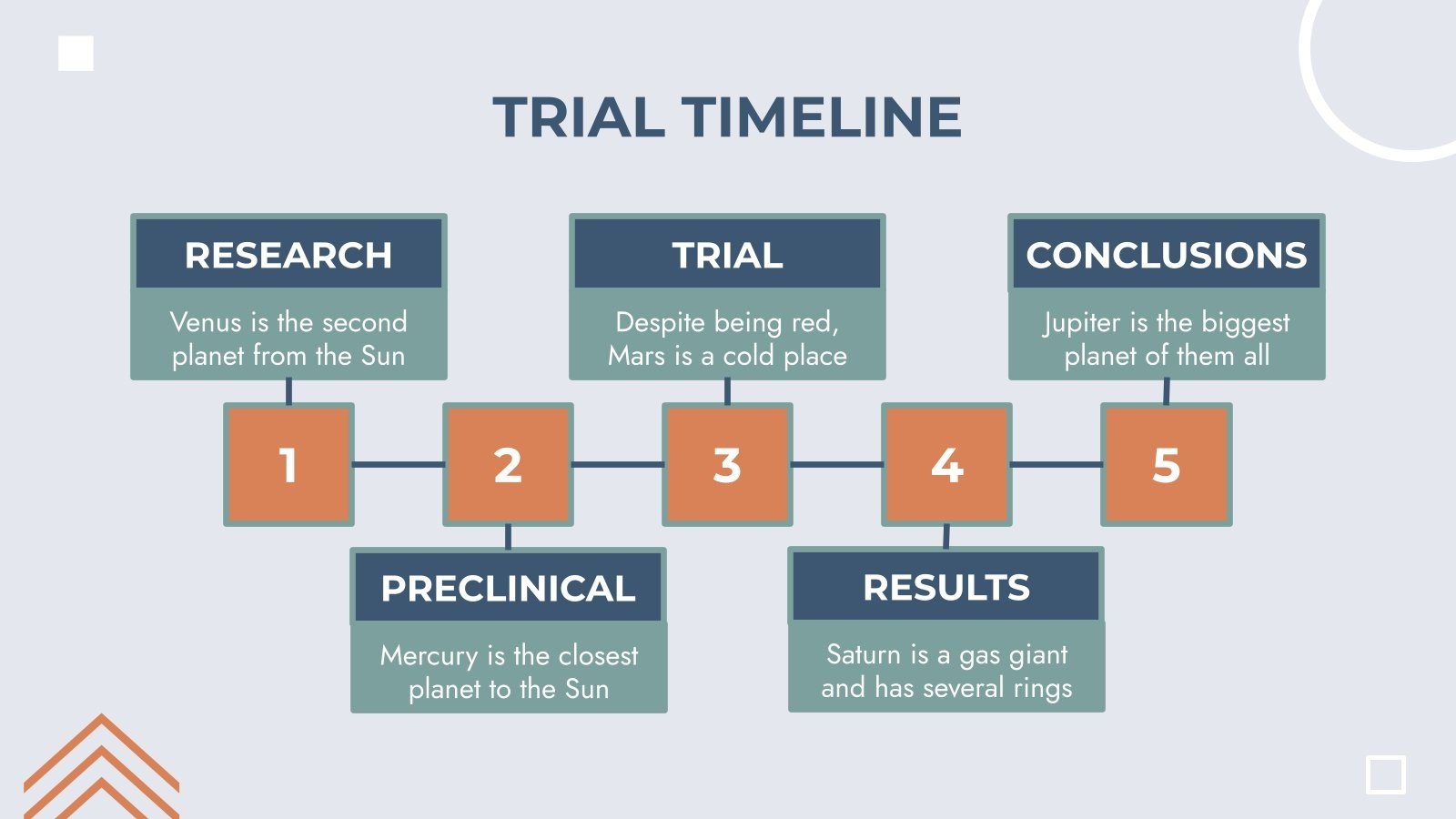 TRIAL TIMELINE

RESEARCH

Venus is the second planet from the Sun

TRIAL

Despite being red, Mars is a cold place

CONCLUSIONS

Jupiter is the biggest planet of them all

1

2

3

4

5

PRECLINICAL

Mercury is the closest planet to the Sun

RESULTS

Saturn is a gas giant and has several rings